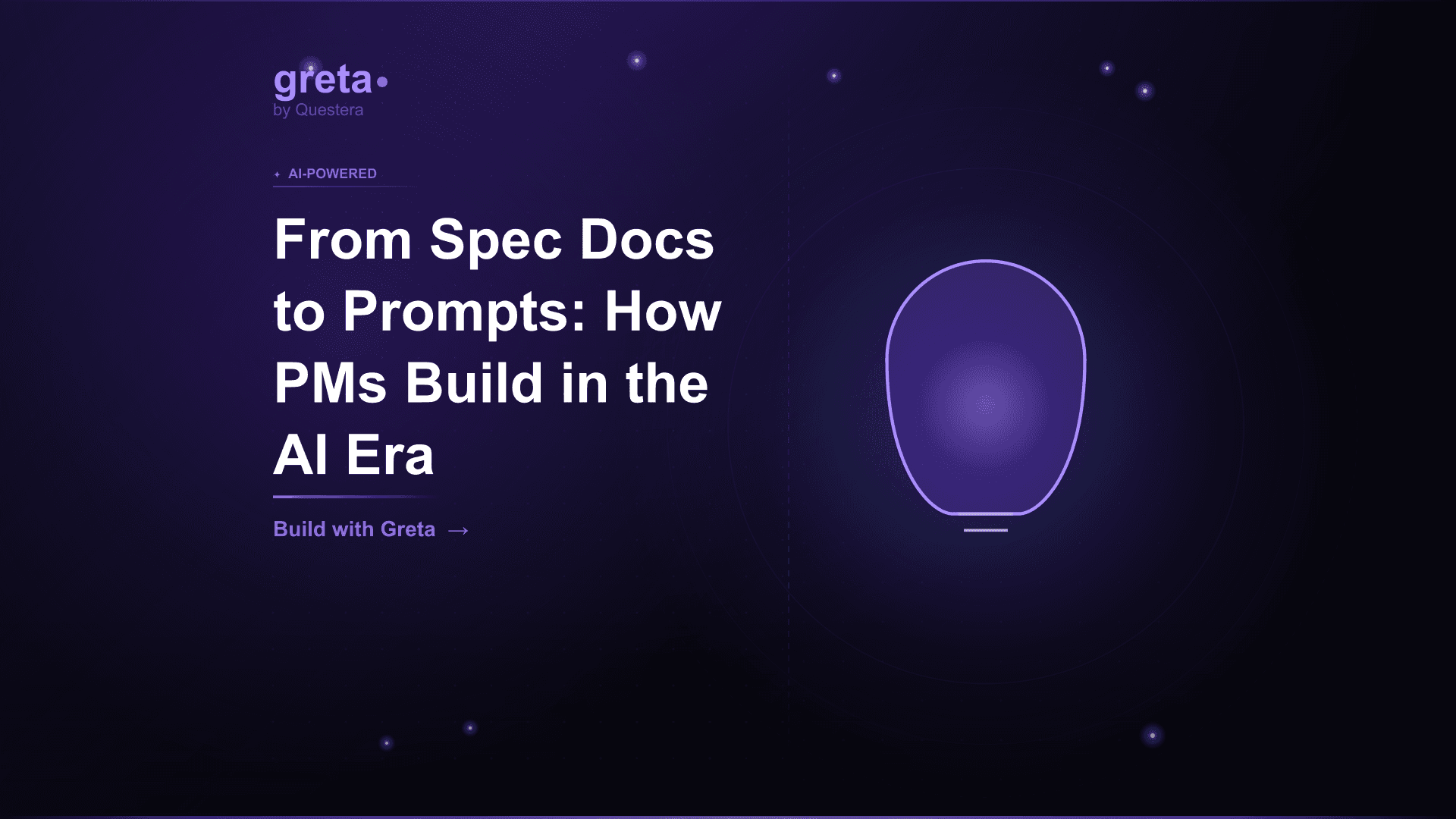 greta
by Questera

AI-POWERED

From Spec Docs to Prompts: How PMs Build in the AI Era

Build with Greta →